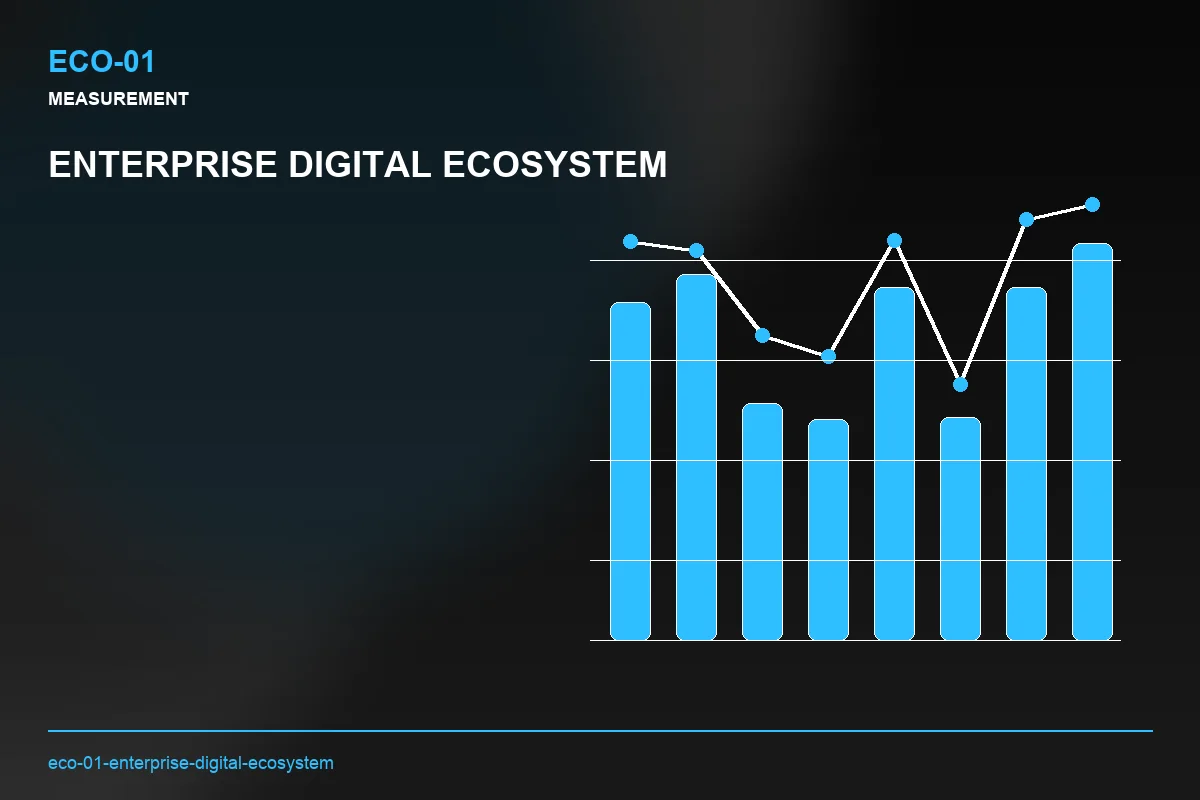 ECO-01

MEASUREMENT

ENTERPRISE DIGITAL ECOSYSTEM

eco-01-enterprise-digital-ecosystem